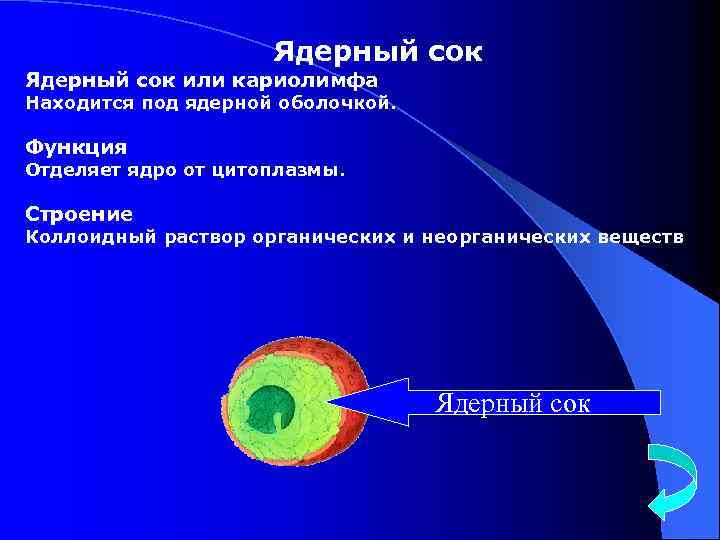 Ядерный сок

Ядерный сок или кариолимфа
Находится под ядерной оболочкой.

Функция
Отделяет ядро от цитоплазмы.

Строение
Коллоидный раствор органических и неорганических веществ

Ядерный сок